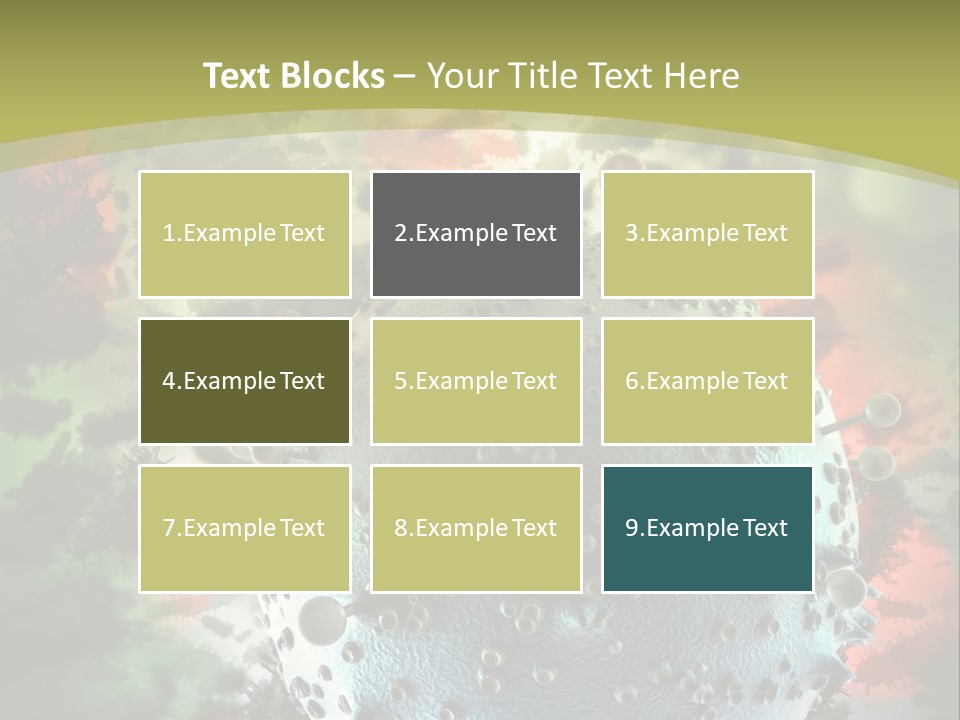 Text Blocks – Your Title Text Here

1.Example Text

2.Example Text

3.Example Text

4.Example Text

5.Example Text

6.Example Text

7.Example Text

8.Example Text

9.Example Text